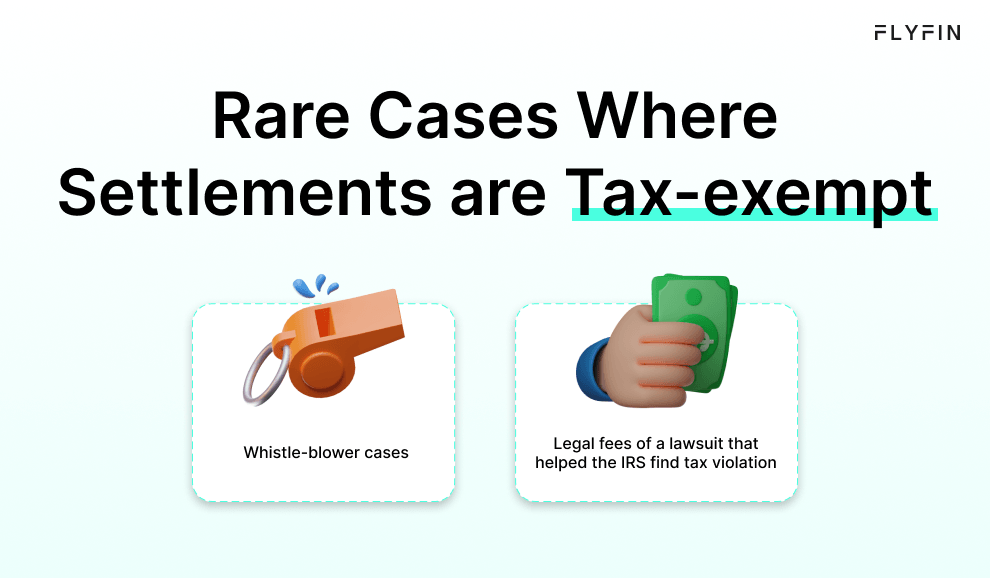 FLYFIN

Rare Cases Where Settlements are Tax-exempt

Whistle-blower cases

Legal fees of a lawsuit that helped the IRS find tax violation